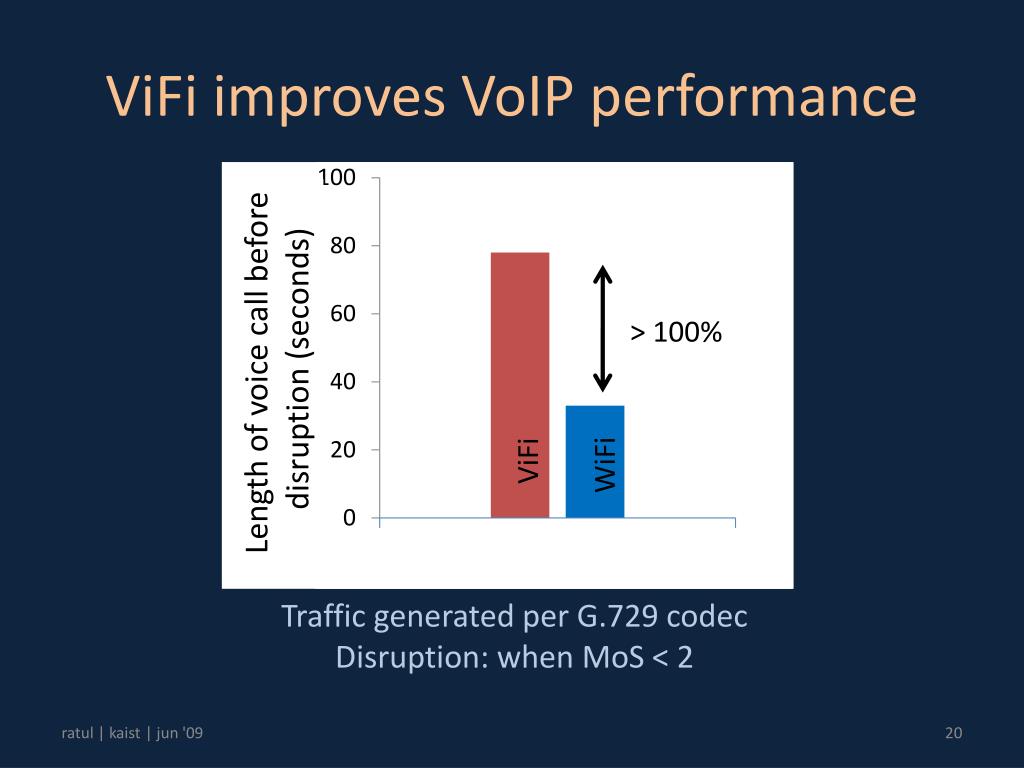 ViFi improves VoIP performance

Length of voice call before disruption (seconds)

100
80
60
40
20
0

ViFi
WiFi

> 100%

Traffic generated per G.729 codec
Disruption: when MoS < 2

ratul | kaist | jun '09

20